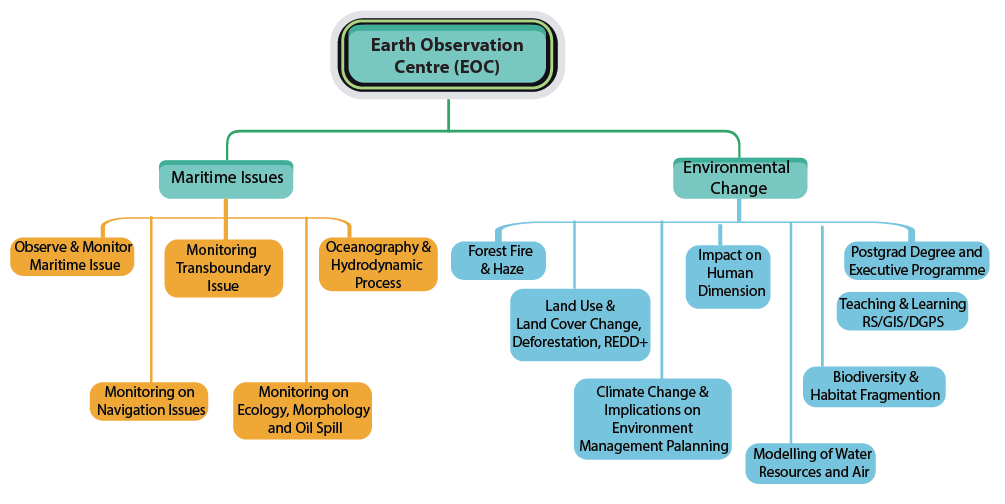 Earth Observation Centre (EOC)

Maritime Issues

Observe & Monitor Maritime Issue

Monitoring Transboundary Issue

Oceanography & Hydrodynamic Process

Monitoring on Navigation Issues

Monitoring on Ecology, Morphology and Oil Spill

Environmental Change

Forest Fire & Haze

Land Use & Land Cover Change, Deforestation, REDD+

Climate Change & Implications on Environment Management Palanning

Impact on Human Dimension

Modelling of Water Resources and Air

Biodiversity & Habitat Fragmention

Postgrad Degree and Executive Programme

Teaching & Learning RS/GIS/DGPS